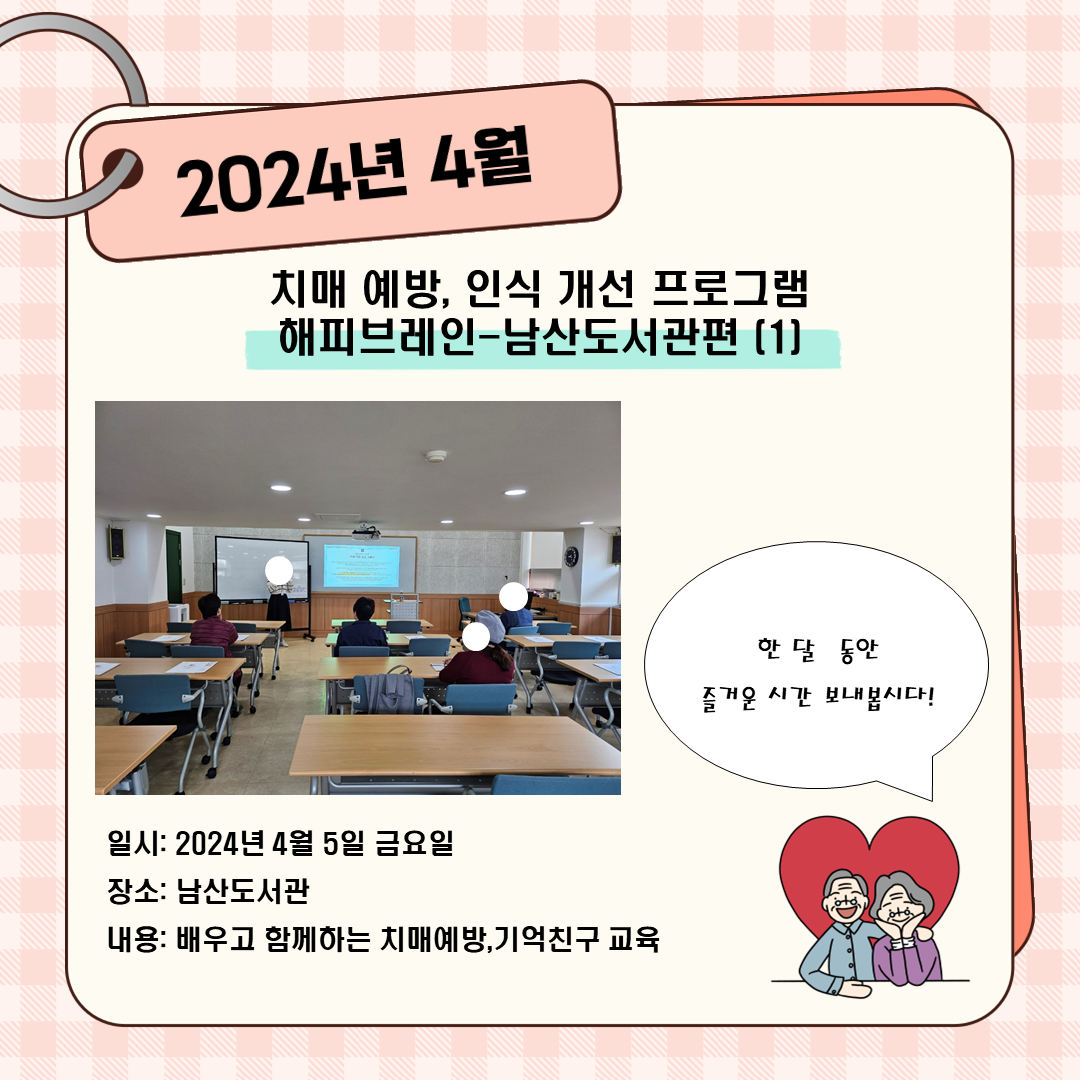 2024년 4월

치매 예방, 인식 개선 프로그램
해피브레인-남산도서관편 (1)

한 달 동안
즐거운 시간 보내봅시다!

일시: 2024년 4월 5일 금요일
장소: 남산도서관
내용: 배우고 함께하는 치매예방,기억친구 교육